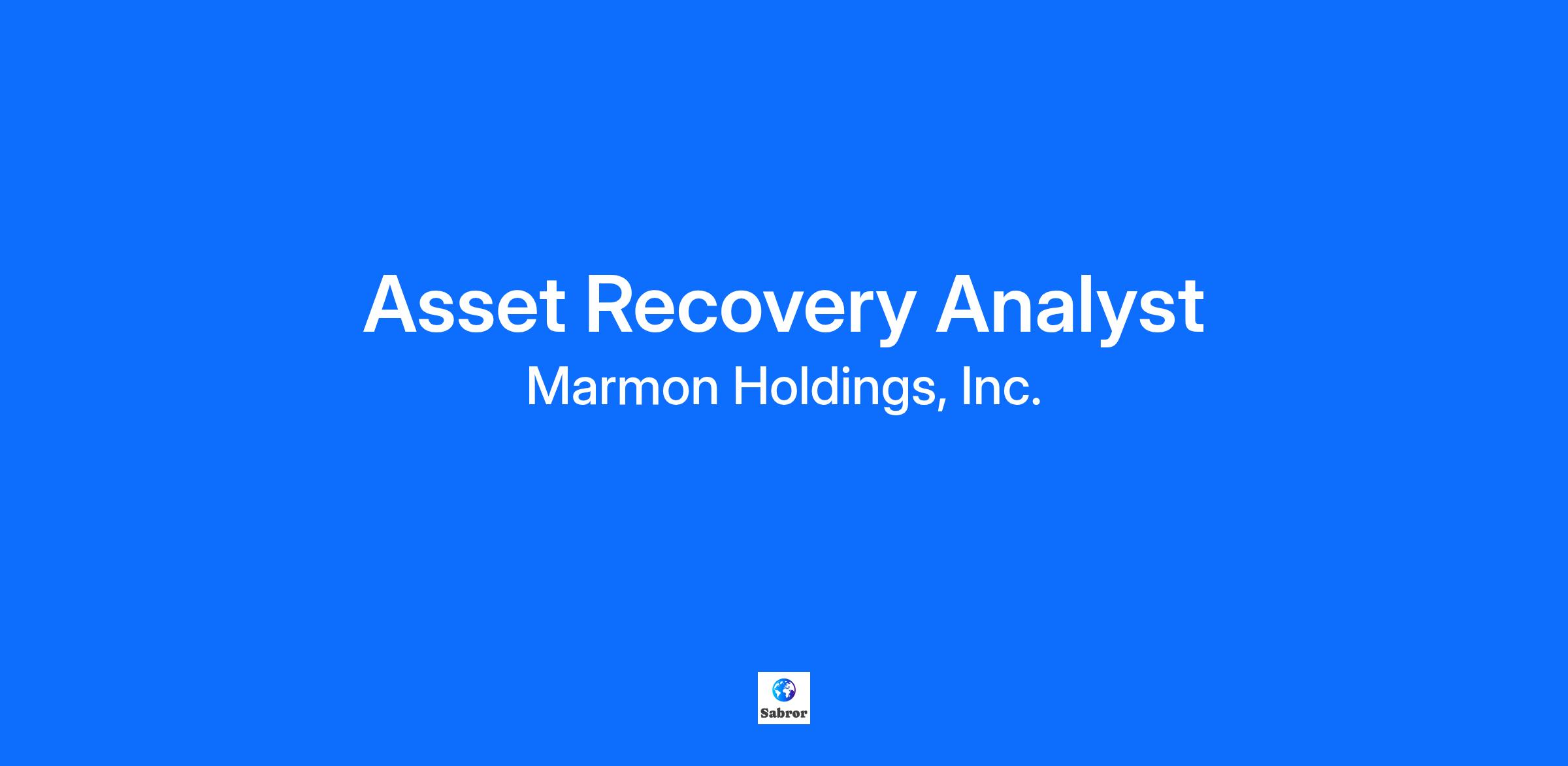 Asset Recovery Analyst
Marmon Holdings, Inc.

Sabror